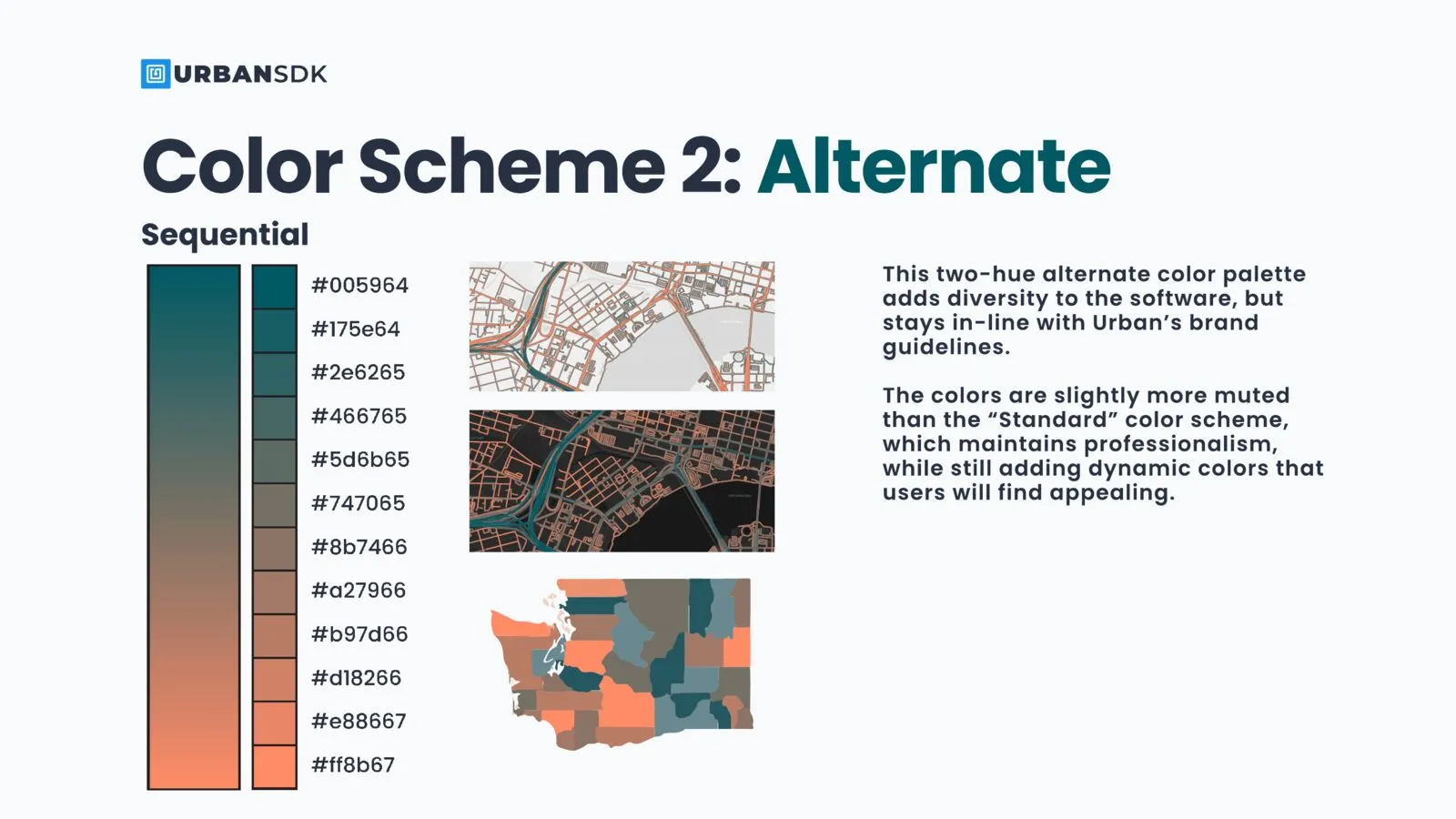 URBANSDK

Color Scheme 2: Alternate

Sequential

#005964
#175e64
#2e6265
#466765
#5d6b65
#747065
#8b7466
#a27966
#b97d66
#d18266
#e88667
#ff8b67

This two-hue alternate color palette adds diversity to the software, but stays in-line with Urban's brand guidelines.

The colors are slightly more muted than the "Standard" color scheme, which maintains professionalism, while still adding dynamic colors that users will find appealing.